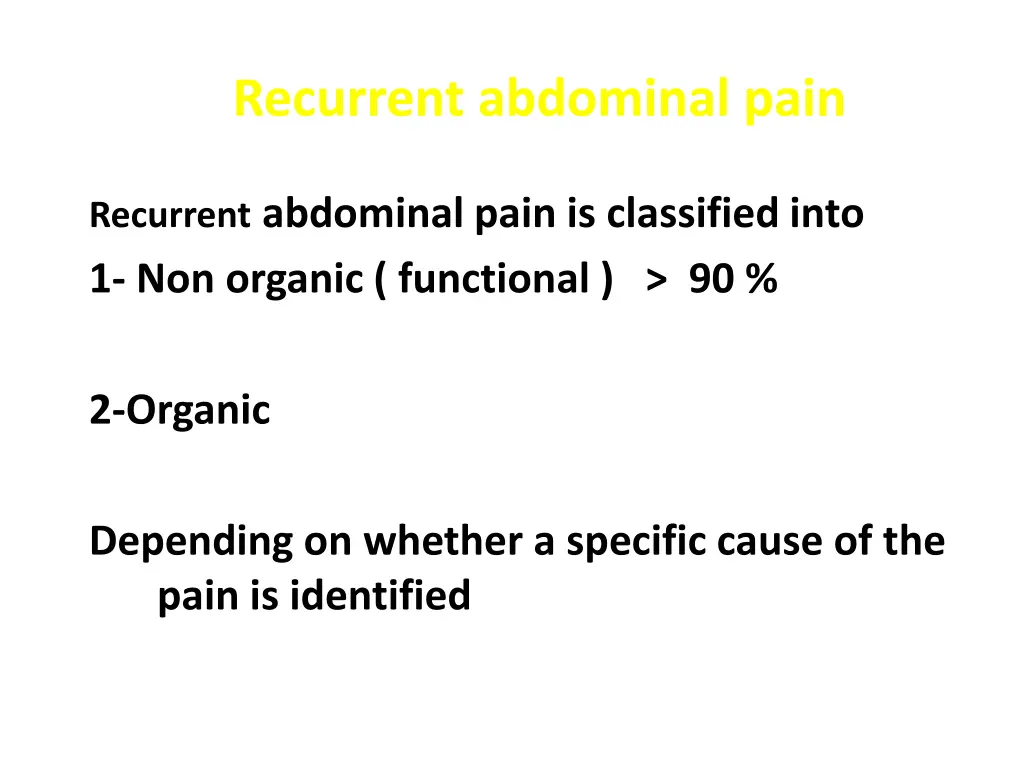 Recurrent abdominal pain

Recurrent abdominal pain is classified into
1- Non organic ( functional ) > 90 %

2-Organic

Depending on whether a specific cause of the pain is identified